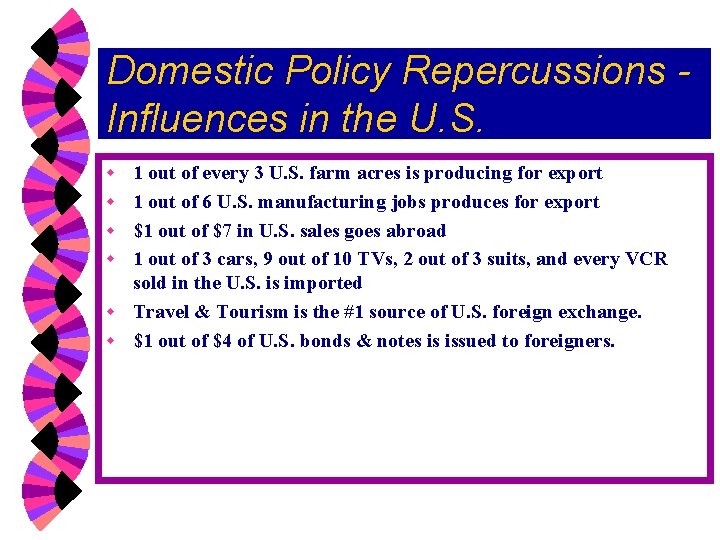 Domestic Policy Repercussions - Influences in the U.S.

- 1 out of every 3 U.S. farm acres is producing for export
- 1 out of 6 U.S. manufacturing jobs produces for export
- \$1 out of \$7 in U.S. sales goes abroad
- 1 out of 3 cars, 9 out of 10 TVs, 2 out of 3 suits, and every VCR sold in the U.S. is imported
- Travel & Tourism is the #1 source of U.S. foreign exchange.
- \$1 out of \$4 of U.S. bonds & notes is issued to foreigners.